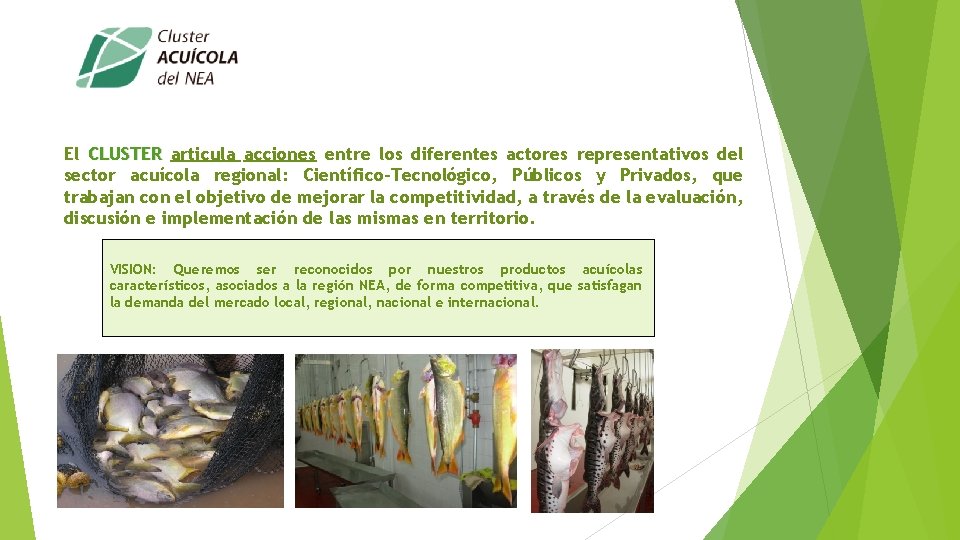 Cluster
ACUÍCOLA
del NEA

El CLUSTER articula acciones entre los diferentes actores representativos del sector acuícola regional: Científico-Tecnológico, Públicos y Privados, que trabajan con el objetivo de mejorar la competitividad, a través de la evaluación, discusión e implementación de las mismas en territorio.

VISION: Queremos ser reconocidos por nuestros productos acuícolas característicos, asociados a la región NEA, de forma competitiva, que satisfagan la demanda del mercado local, regional, nacional e internacional.